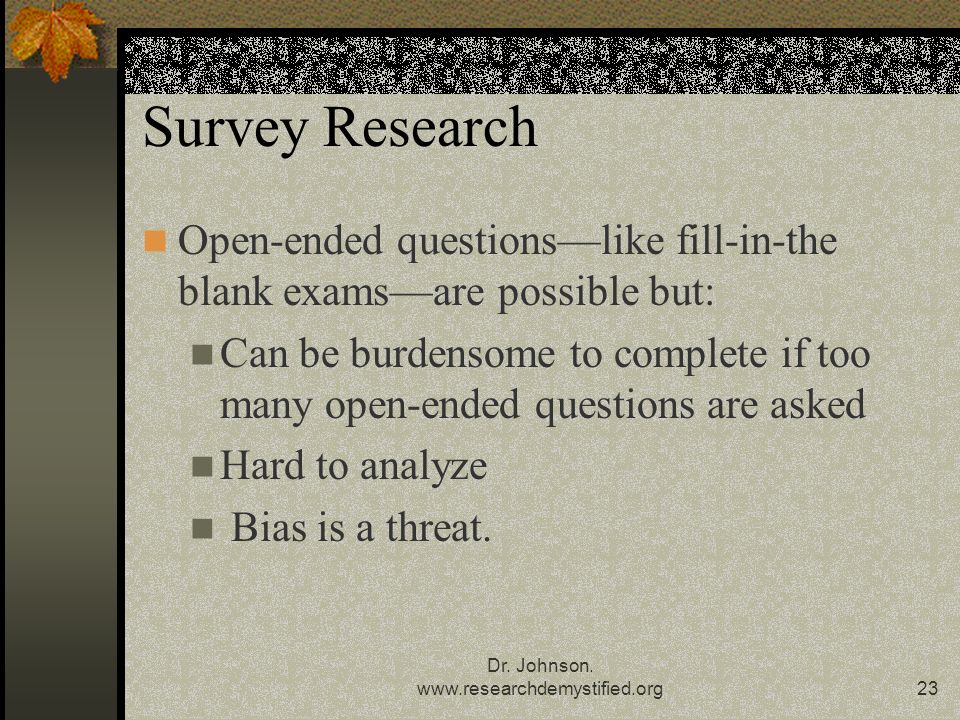 Survey Research

Open-ended questions—like fill-in-the blank exams—are possible but:

Can be burdensome to complete if too many open-ended questions are asked

Hard to analyze

Bias is a threat.

Dr. Johnson.
www.researchdemystified.org

23